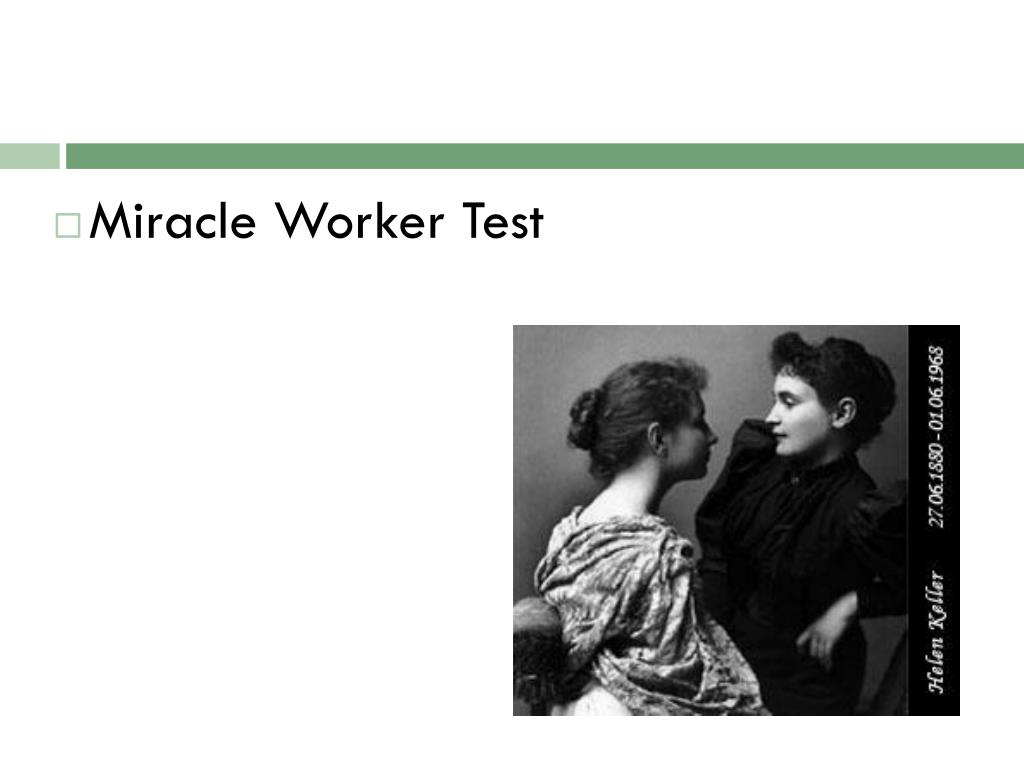 Miracle Worker Test

Helen Keller 27.06.1880 - 01.06.1968